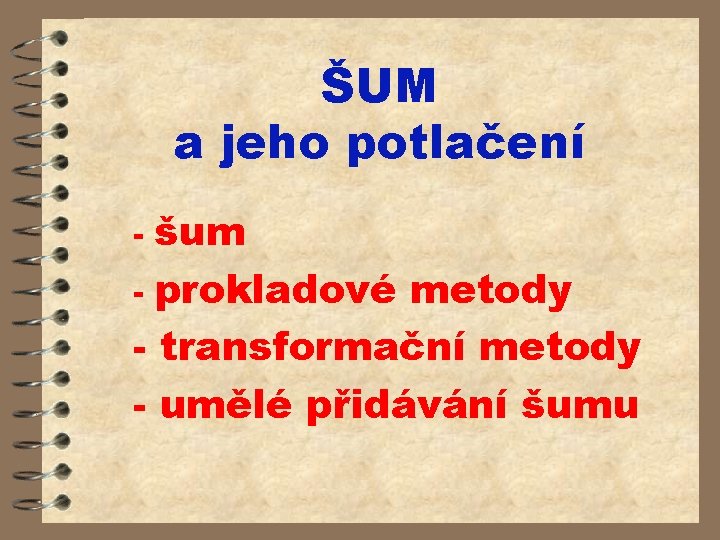 ŠUM
a jeho potlačení

- šum
- prokladové metody
- transformační metody
- umělé přidávání šumu